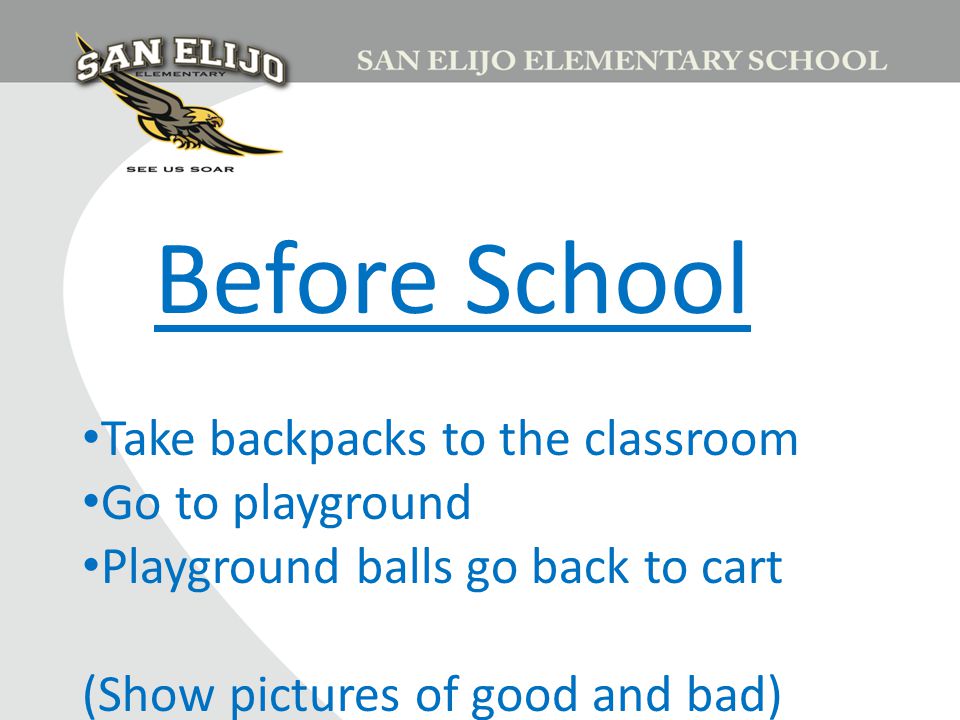 SAN ELIJO
ELEMENTARY
SEE US SOAR

SAN ELIJO ELEMENTARY SCHOOL

Before School

•Take backpacks to the classroom
•Go to playground
•Playground balls go back to cart

(Show pictures of good and bad)